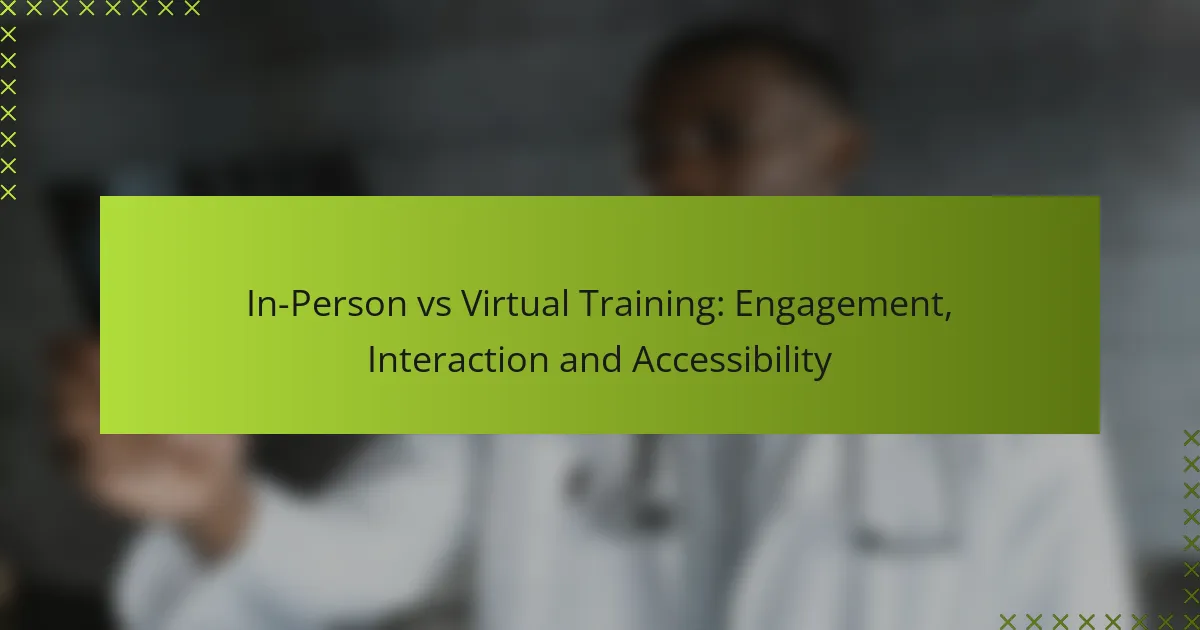 In-Person vs Virtual Training: Engagement, Interaction and Accessibility